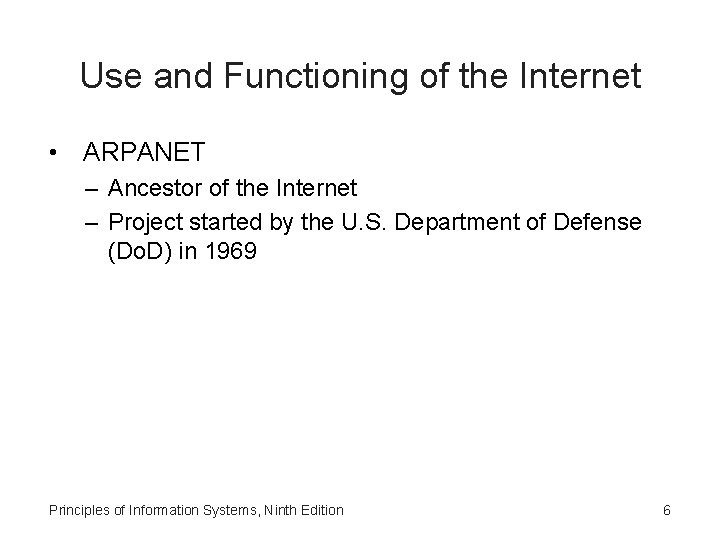 Use and Functioning of the Internet

• ARPANET
– Ancestor of the Internet
– Project started by the U.S. Department of Defense (DoD) in 1969

Principles of Information Systems, Ninth Edition

6